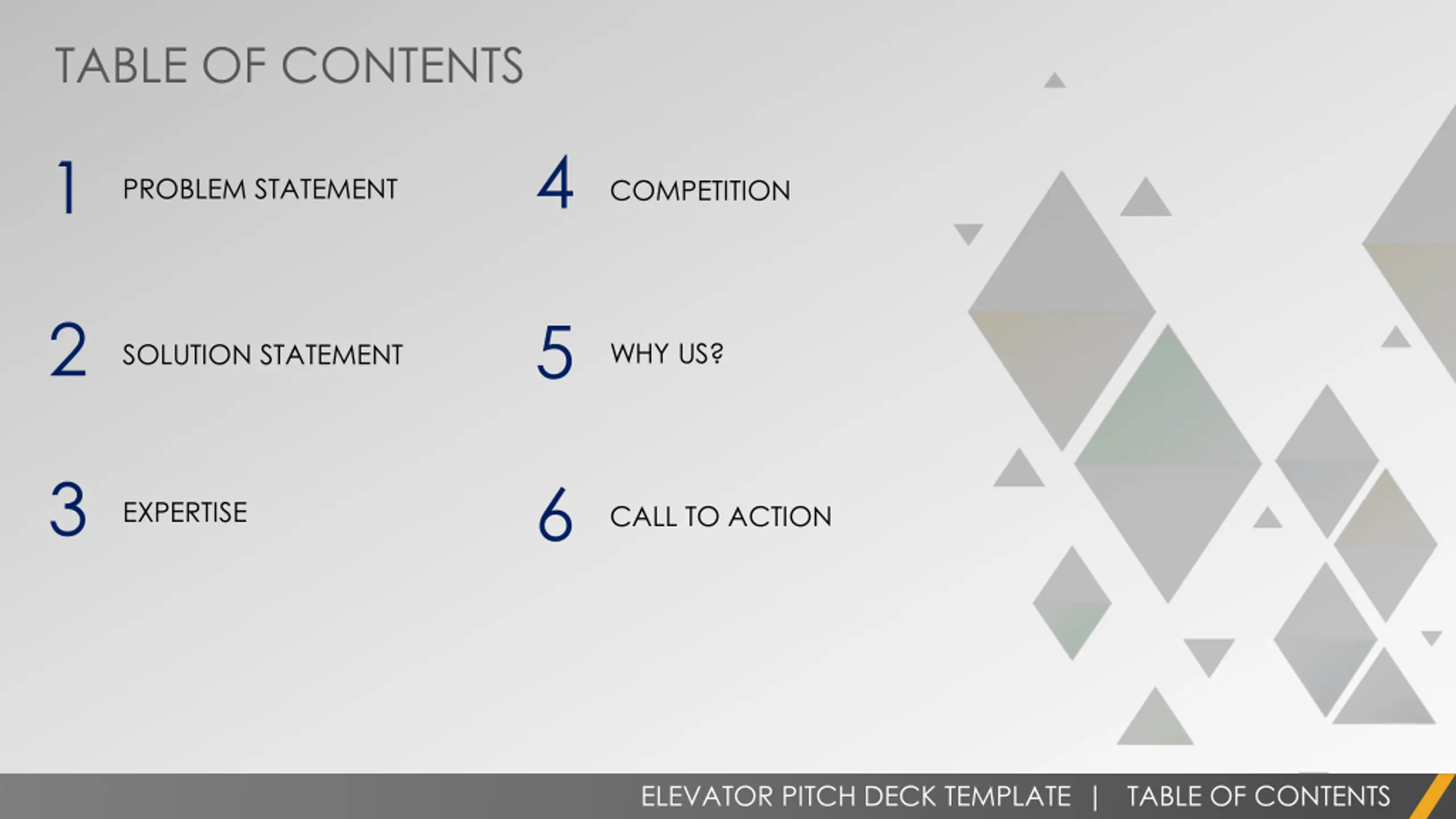 TABLE OF CONTENTS

1 PROBLEM STATEMENT

2 SOLUTION STATEMENT

3 EXPERTISE

4 COMPETITION

5 WHY US?

6 CALL TO ACTION

ELEVATOR PITCH DECK TEMPLATE | TABLE OF CONTENTS